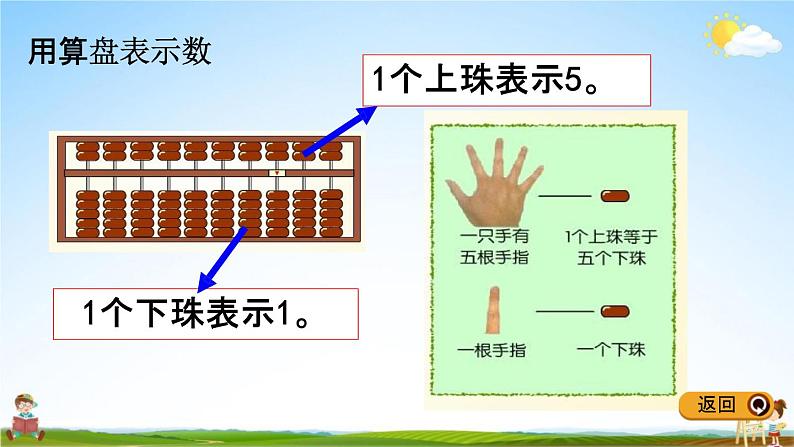 用算盘表示数

1个上珠表示5。

1个下珠表示1。

一只手有五根手指

1个上珠等于五个下珠

一根手指

一个下珠

返回